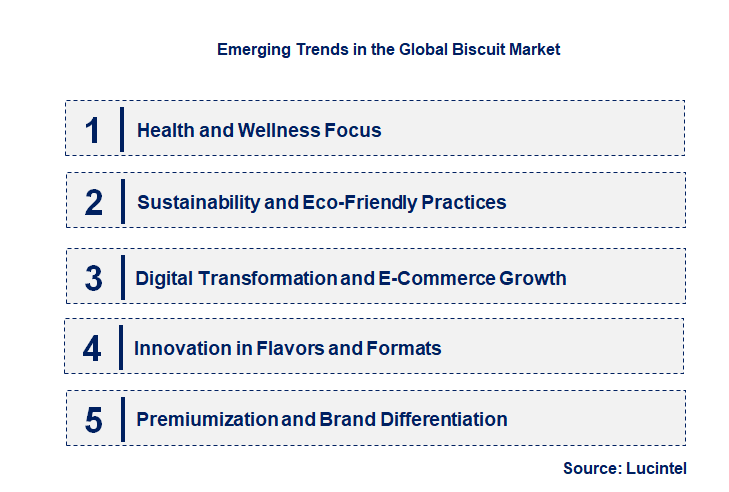 Emerging Trends in the Global Biscuit Market

1 Health and Wellness Focus

2 Sustainability and Eco-Friendly Practices

3 Digital Transformation and E-Commerce Growth

4 Innovation in Flavors and Formats

5 Premiumization and Brand Differentiation

Source: Lucintel